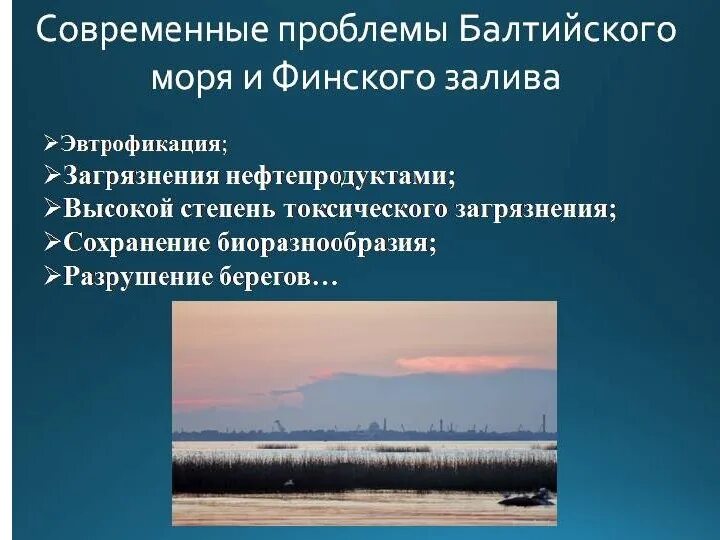 Современные проблемы Балтийского моря и Финского залива

➢Эвтрофикация;
➢Загрязнения нефтепродуктами;
➢Высокой степень токсического загрязнения;
➢Сохранение биоразнообразия;
➢Разрушение берегов…